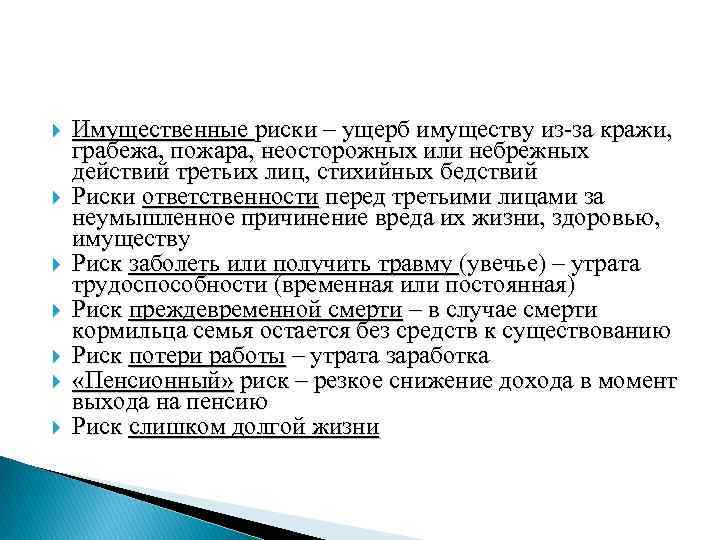 Имущественные риски – ущерб имуществу из-за кражи, грабежа, пожара, неосторожных или небрежных действий третьих лиц, стихийных бедствий

Риски ответственности перед третьими лицами за неумышленное причинение вреда их жизни, здоровью, имуществу

Риск заболеть или получить травму (увечье) – утрата трудоспособности (временная или постоянная)

Риск преждевременной смерти – в случае смерти кормильца семья остается без средств к существованию

Риск потери работы – утрата заработка

«Пенсионный» риск – резкое снижение дохода в момент выхода на пенсию

Риск слишком долгой жизни